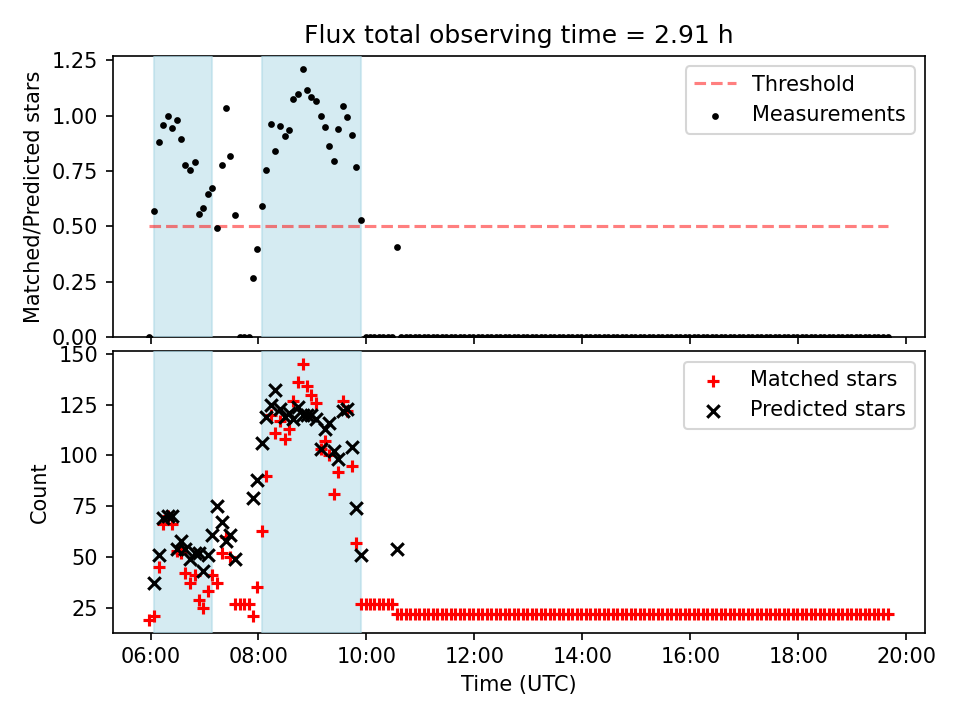 Flux total observing time = 2.91 h

Matched/Predicted stars

1.25
1.00
0.75
0.50
0.25
0.00

Threshold
Measurements

Count

150
125
100
75
50
25

Matched stars
Predicted stars

06:00
08:00
10:00
12:00
14:00
16:00
18:00
20:00

Time (UTC)